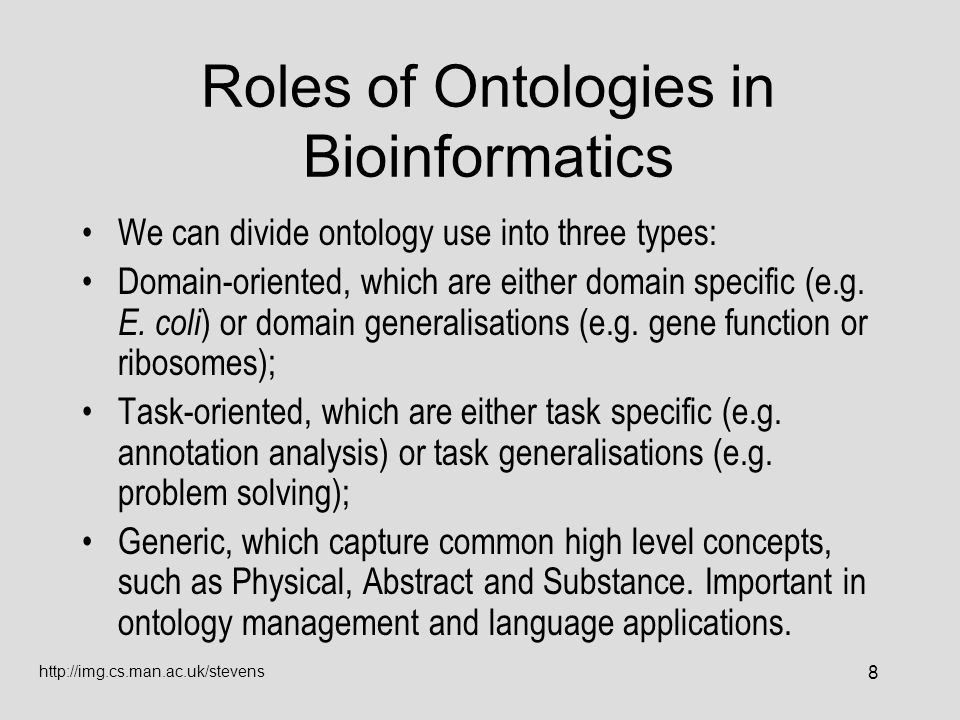 Roles of Ontologies in Bioinformatics

• We can divide ontology use into three types:

• Domain-oriented, which are either domain specific (e.g. E. coli) or domain generalisations (e.g. gene function or ribosomes);

• Task-oriented, which are either task specific (e.g. annotation analysis) or task generalisations (e.g. problem solving);

• Generic, which capture common high level concepts, such as Physical, Abstract and Substance. Important in ontology management and language applications.

http://img.cs.man.ac.uk/stevens

8